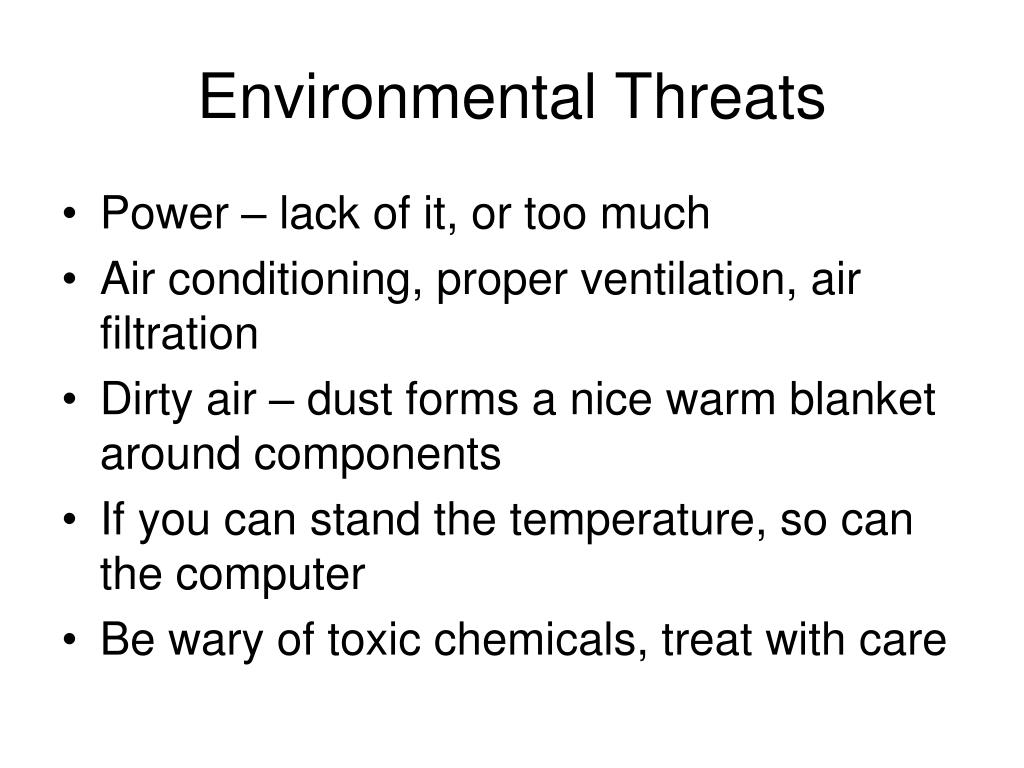 Environmental Threats

• Power – lack of it, or too much
• Air conditioning, proper ventilation, air filtration
• Dirty air – dust forms a nice warm blanket around components
• If you can stand the temperature, so can the computer
• Be wary of toxic chemicals, treat with care